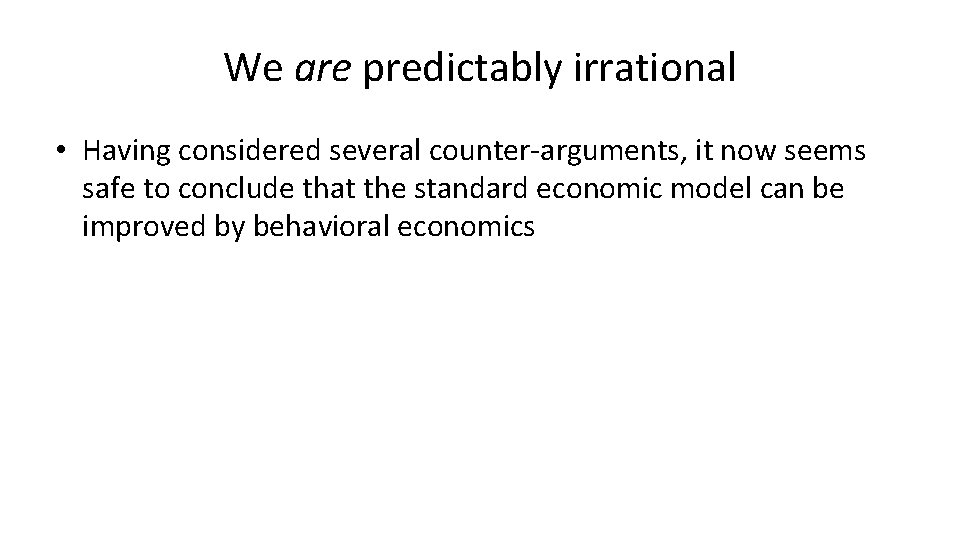 We are predictably irrational

• Having considered several counter-arguments, it now seems safe to conclude that the standard economic model can be improved by behavioral economics